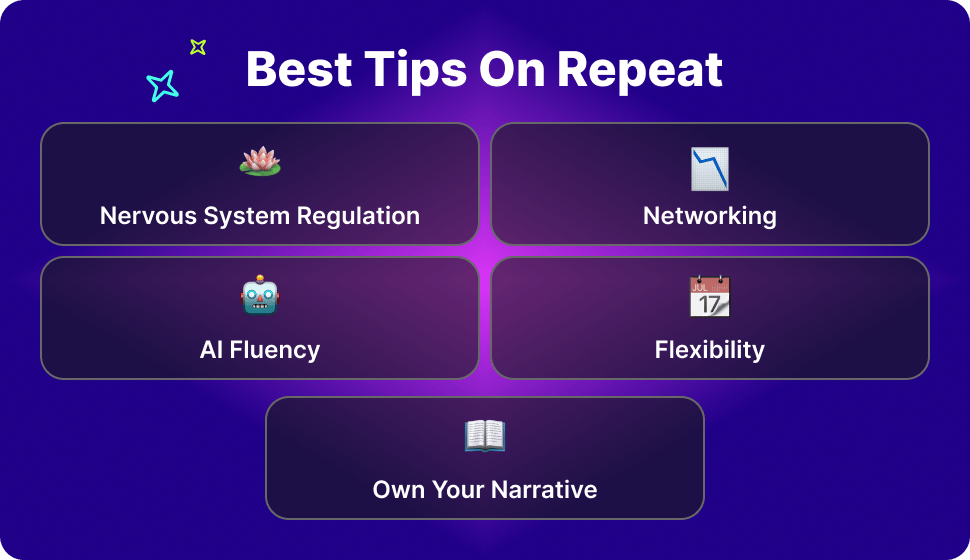 Best Tips On Repeat

Nervous System Regulation

Networking

AI Fluency

JUL
17

Flexibility

Own Your Narrative